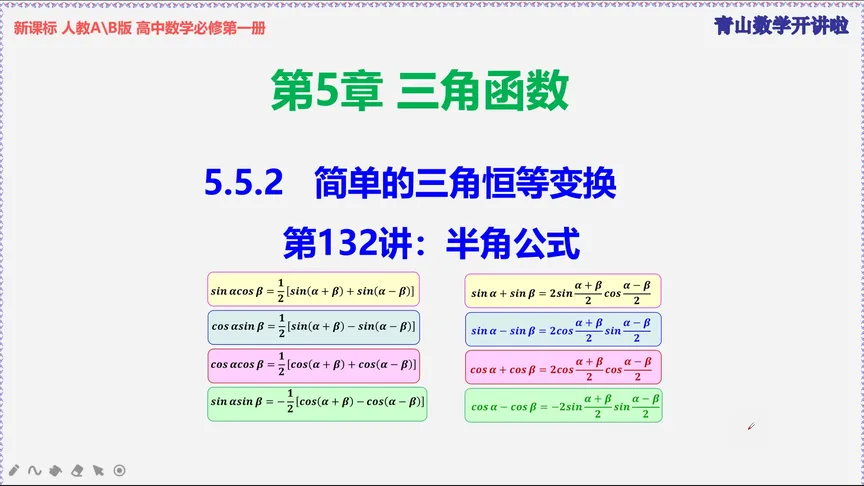 新课标 人教A\B版 高中数学必修第一册

青山数学开讲啦

第5章 三角函数

5.5.2 简单的三角恒等变换

第132讲：半角公式

$\sin\alpha\cos\beta=\frac{1}{2}[\sin(\alpha+\beta)+\sin(\alpha-\beta)]$

$\cos\alpha\sin\beta=\frac{1}{2}[\sin(\alpha+\beta)-\sin(\alpha-\beta)]$

$\cos\alpha\cos\beta=\frac{1}{2}[\cos(\alpha+\beta)+\cos(\alpha-\beta)]$

$\sin\alpha\sin\beta=-\frac{1}{2}[\cos(\alpha+\beta)-\cos(\alpha-\beta)]$

$\sin\alpha+\sin\beta=2\sin\frac{\alpha+\beta}{2}\cos\frac{\alpha-\beta}{2}$

$\sin\alpha-\sin\beta=2\cos\frac{\alpha+\beta}{2}\sin\frac{\alpha-\beta}{2}$

$\cos\alpha+\cos\beta=2\cos\frac{\alpha+\beta}{2}\cos\frac{\alpha-\beta}{2}$

$\cos\alpha-\cos\beta=-2\sin\frac{\alpha+\beta}{2}\sin\frac{\alpha-\beta}{2}$